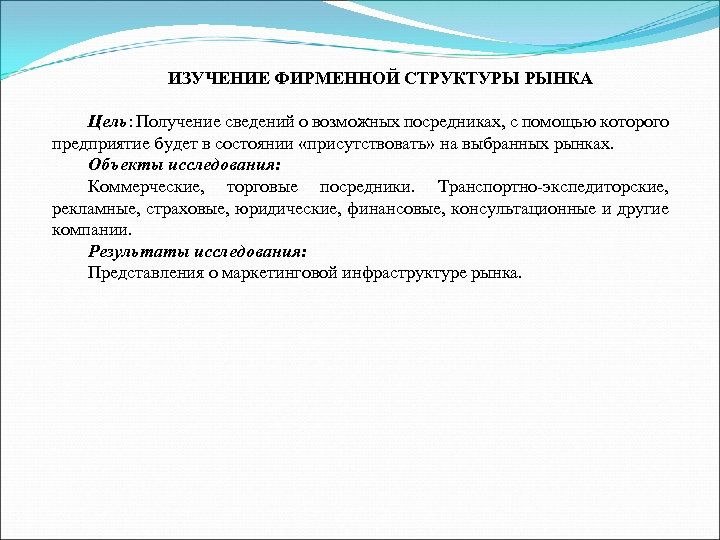 ИЗУЧЕНИЕ ФИРМЕННОЙ СТРУКТУРЫ РЫНКА

Цель: Получение сведений о возможных посредниках, с помощью которого предприятие будет в состоянии «присутствовать» на выбранных рынках.

Объекты исследования:

Коммерческие, торговые посредники. Транспортно-экспедиторские, рекламные, страховые, юридические, финансовые, консультационные и другие компании.

Результаты исследования:

Представления о маркетинговой инфраструктуре рынка.